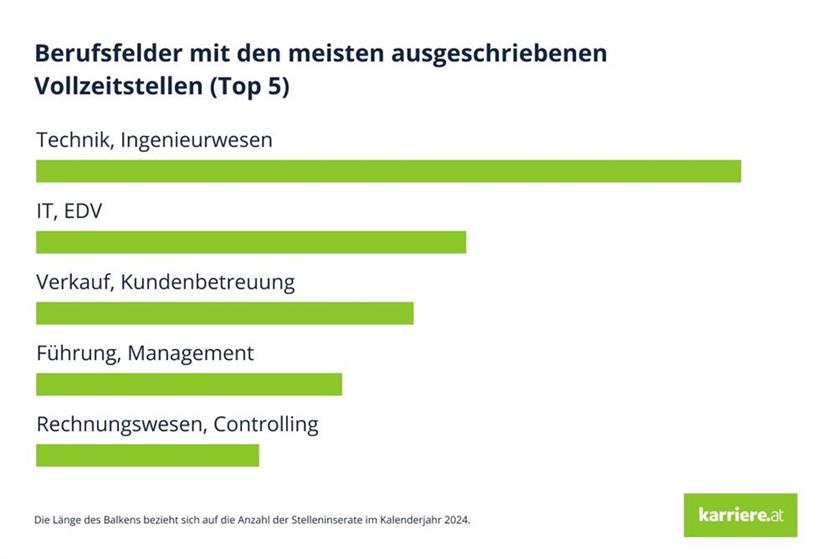 Berufsfelder mit den meisten ausgeschriebenen Vollzeitstellen (Top 5)

Technik, Ingenieurwesen

IT, EDV

Verkauf, Kundenbetreuung

Führung, Management

Rechnungswesen, Controlling

Die Länge des Balkens bezieht sich auf die Anzahl der Stelleninserate im Kalenderjahr 2024.

karriere.at